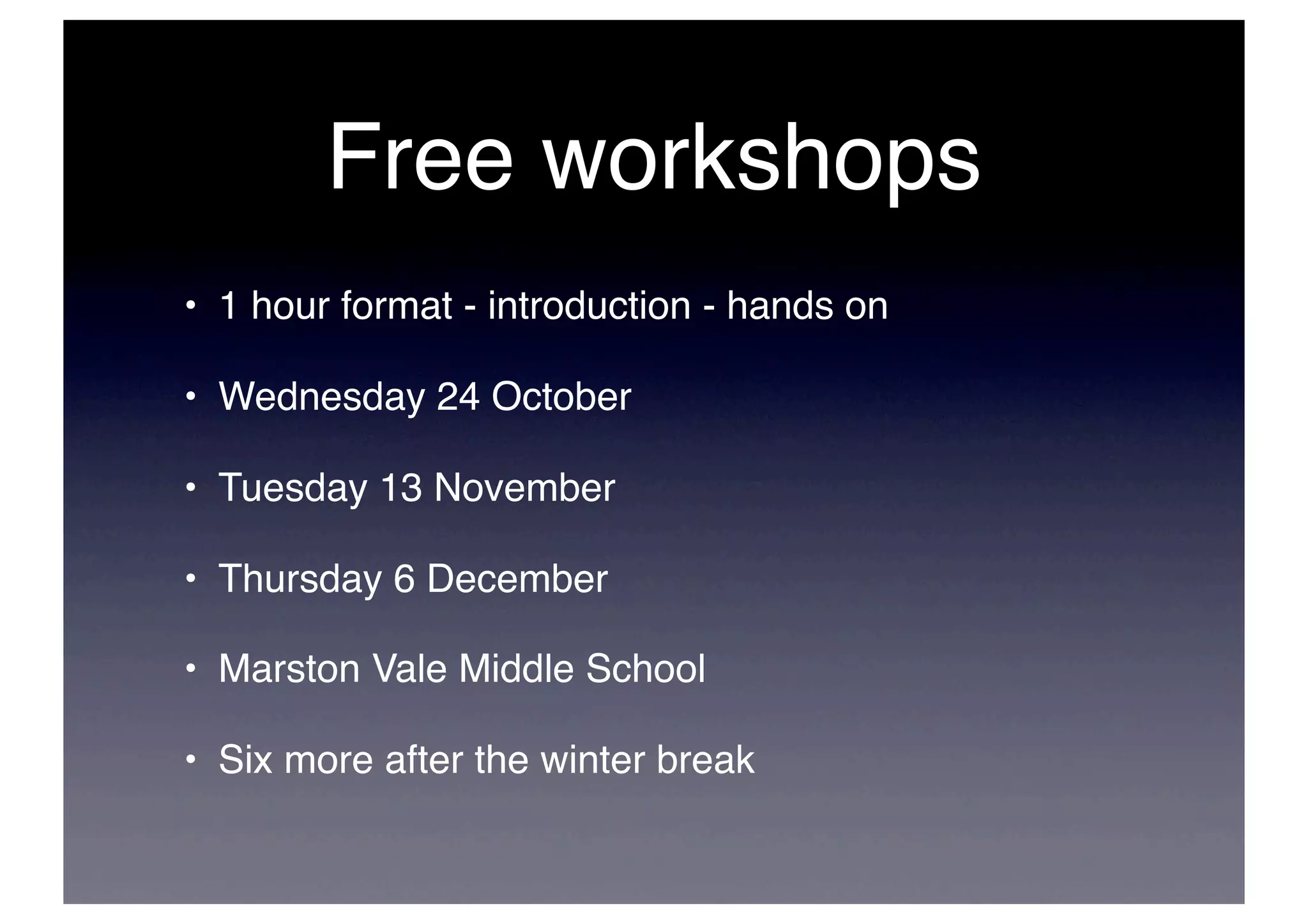 Free workshops

• 1 hour format - introduction - hands on

• Wednesday 24 October

• Tuesday 13 November

• Thursday 6 December

• Marston Vale Middle School

• Six more after the winter break